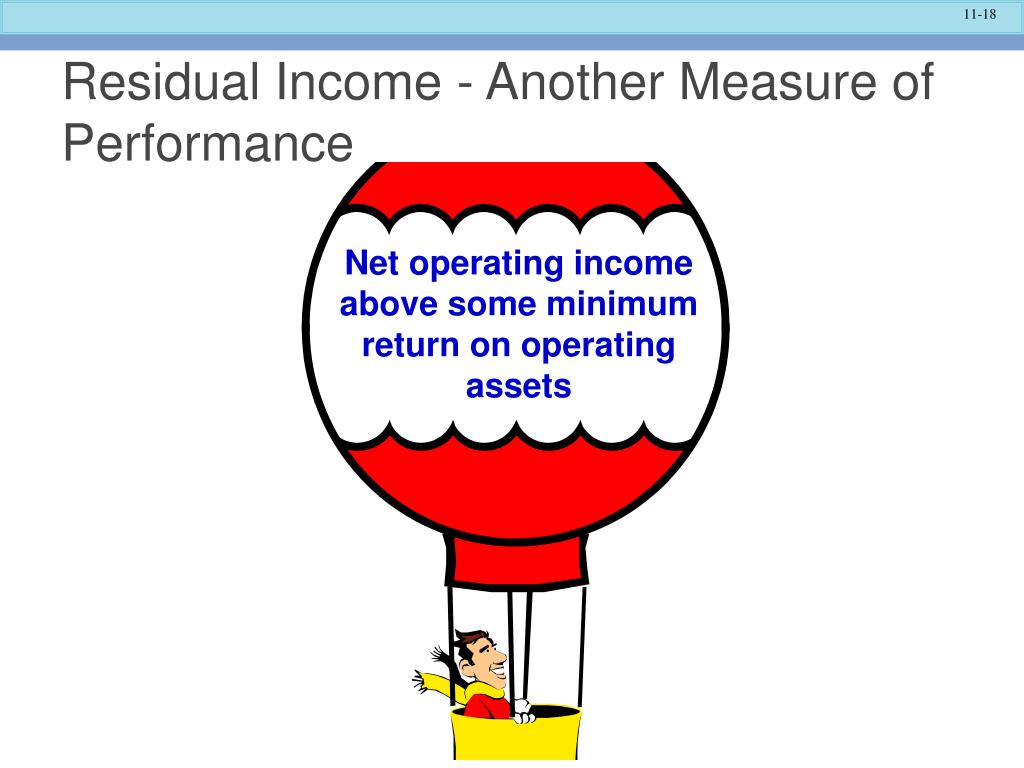 11-18

Residual Income - Another Measure of Performance

Net operating income above some minimum return on operating assets